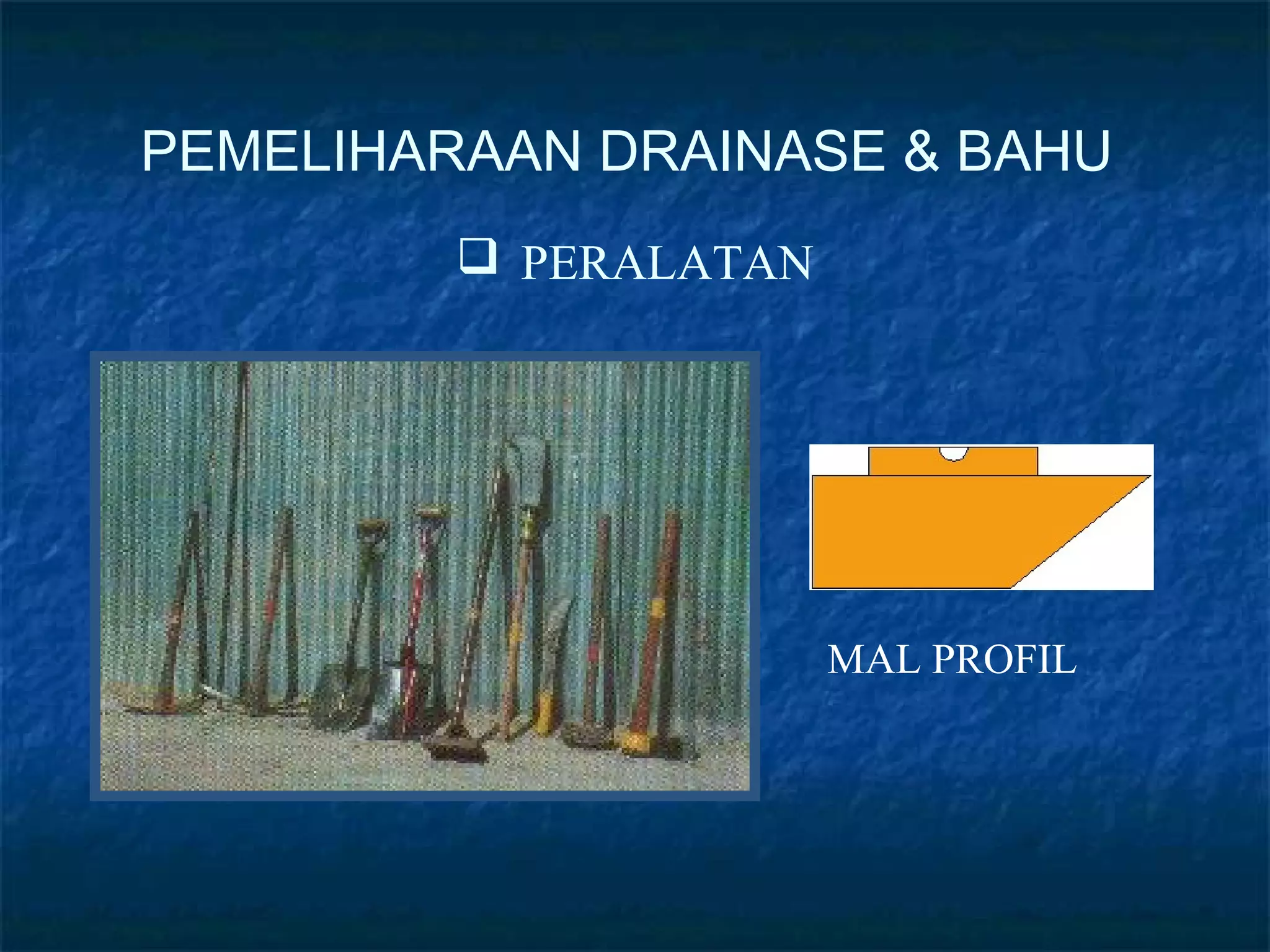 PEMELIHARAAN DRAINASE & BAHU

❑ PERALATAN

MAL PROFIL